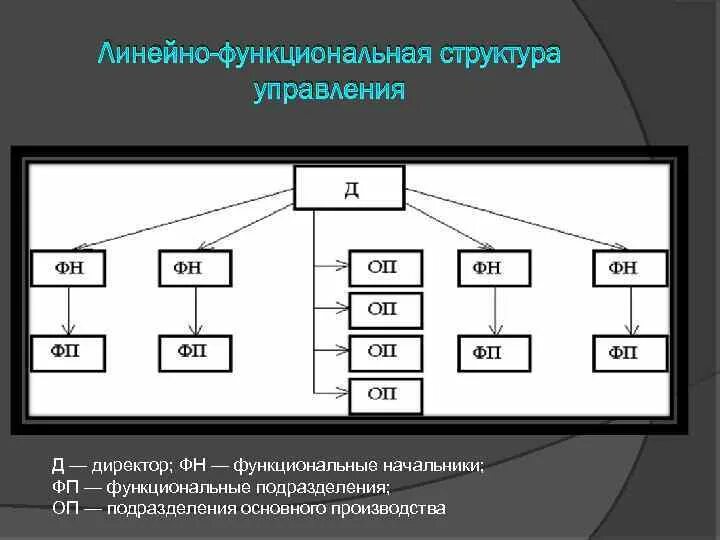 Линейно-функциональная структура управления

Д

ФН

ФН

ОП

ФН

ФН

ОП

ФП

ФП

ОП

ФП

ФП

ОП

Д — директор; ФН — функциональные начальники;
ФП — функциональные подразделения;
ОП — подразделения основного производства